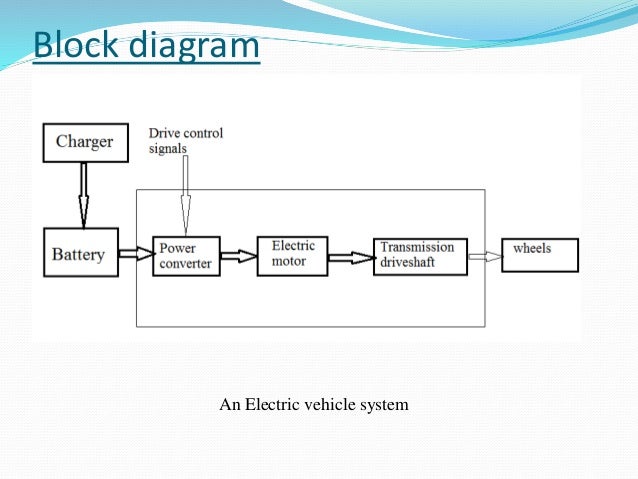 Block diagram

Charger

Drive control signals

Battery

Power converter

Electric motor

Transmission driveshaft

wheels

An Electric vehicle system